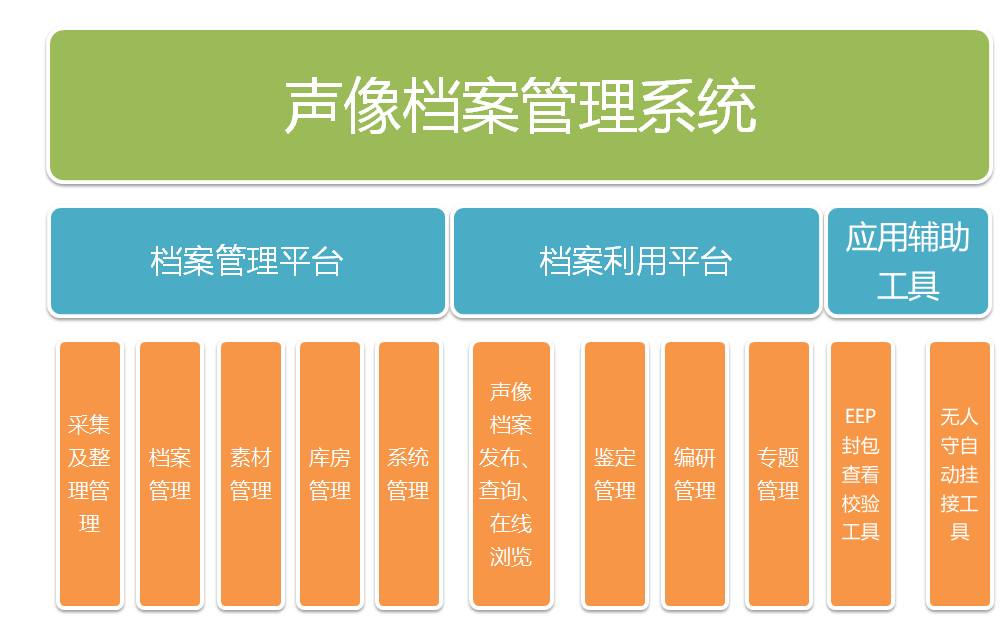 声像档案管理系统

档案管理平台

档案利用平台

应用辅助工具

采集及整理管理

档案管理

素材管理

库房管理

系统管理

声像档案发布、查询、在线浏览

鉴定管理

编研管理

专题管理

EEP封包查看校验工具

无人守自动挂接工具